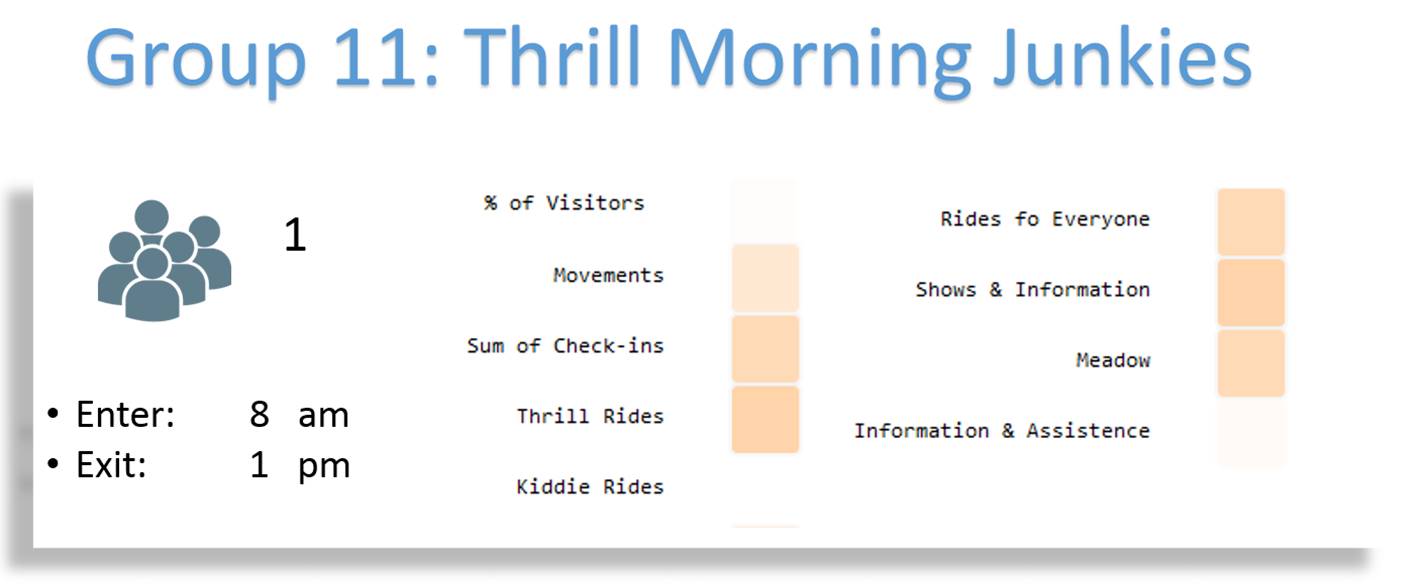 Group 11: Thrill Morning Junkies

1

• Enter: 8 am
• Exit: 1 pm

% of Visitors

Movements

Sum of Check-ins

Thrill Rides

Kiddie Rides

Rides fo Everyone

Shows & Information

Meadow

Information & Assistence